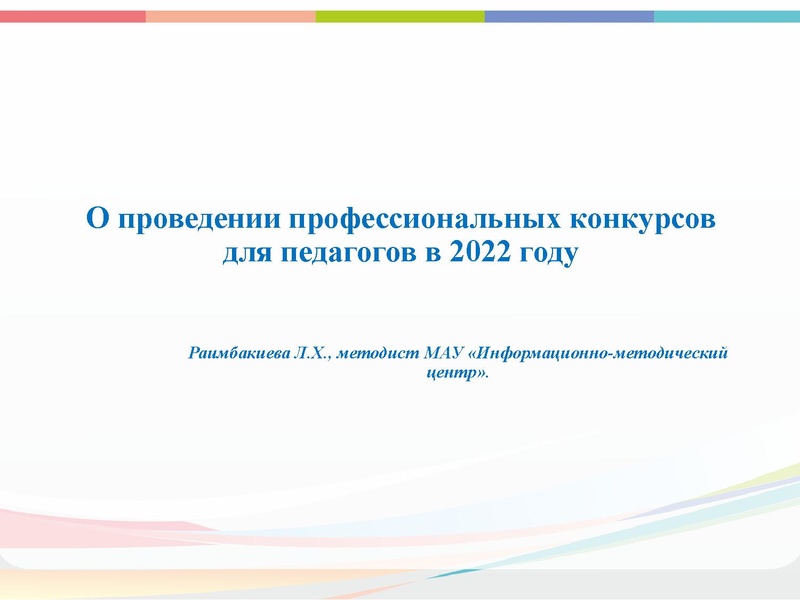 О проведении профессиональных конкурсов для педагогов в 2022 году

Раимбакиева Л.Х., методист МАУ «Информационно-методический центр».